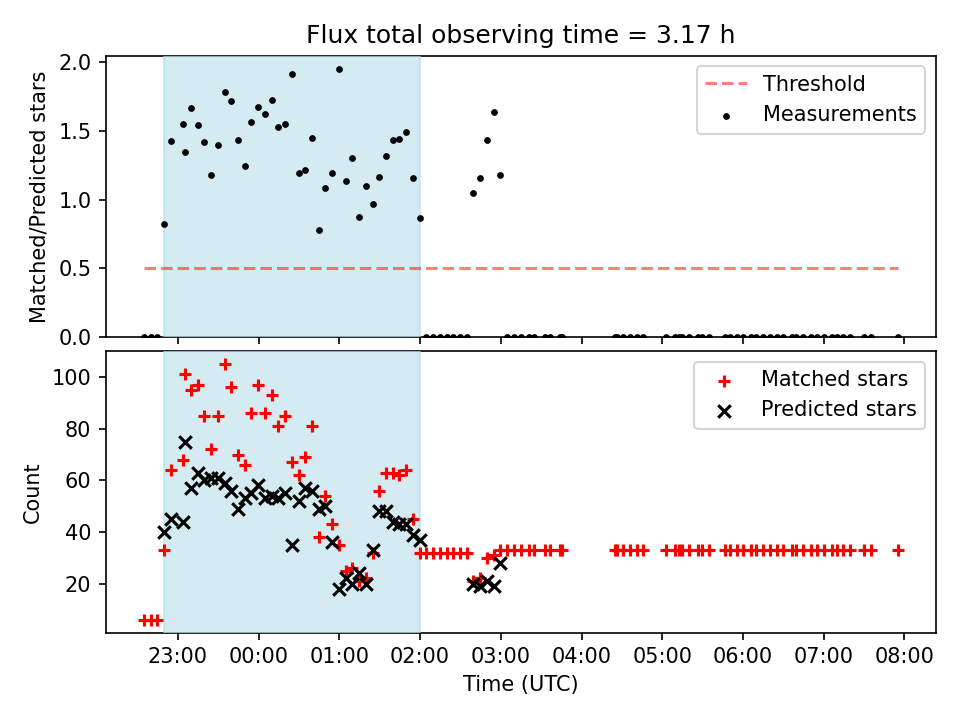 Flux total observing time = 3.17 h

Matched/Predicted stars

2.0
1.5
1.0
0.5
0.0

Threshold
Measurements

Count

100
80
60
40
20

Matched stars
Predicted stars

23:00
00:00
01:00
02:00
03:00
04:00
05:00
06:00
07:00
08:00

Time (UTC)